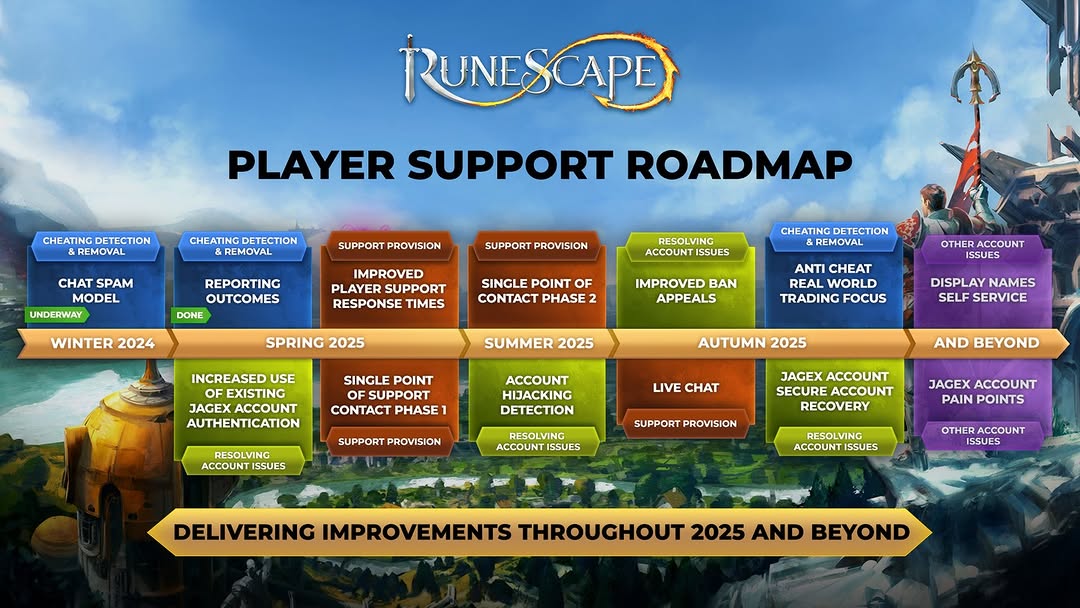 RUNESCAPE

PLAYER SUPPORT ROADMAP

CHEATING DETECTION & REMOVAL
CHAT SPAM MODEL
UNDERWAY

CHEATING DETECTION & REMOVAL
REPORTING OUTCOMES
DONE

SUPPORT PROVISION
IMPROVED PLAYER SUPPORT RESPONSE TIMES

SUPPORT PROVISION
SINGLE POINT OF CONTACT PHASE 2

RESOLVING ACCOUNT ISSUES
IMPROVED BAN APPEALS

CHEATING DETECTION & REMOVAL
ANTI CHEAT REAL WORLD TRADING FOCUS

OTHER ACCOUNT ISSUES
DISPLAY NAMES SELF SERVICE

WINTER 2024
SPRING 2025
SUMMER 2025
AUTUMN 2025
AND BEYOND

INCREASED USE OF EXISTING JAGEX ACCOUNT AUTHENTICATION
RESOLVING ACCOUNT ISSUES

SINGLE POINT OF SUPPORT CONTACT PHASE 1
SUPPORT PROVISION

ACCOUNT HIJACKING DETECTION
RESOLVING ACCOUNT ISSUES

LIVE CHAT
SUPPORT PROVISION

JAGEX ACCOUNT SECURE ACCOUNT RECOVERY
RESOLVING ACCOUNT ISSUES

JAGEX ACCOUNT PAIN POINTS
OTHER ACCOUNT ISSUES

DELIVERING IMPROVEMENTS THROUGHOUT 2025 AND BEYOND